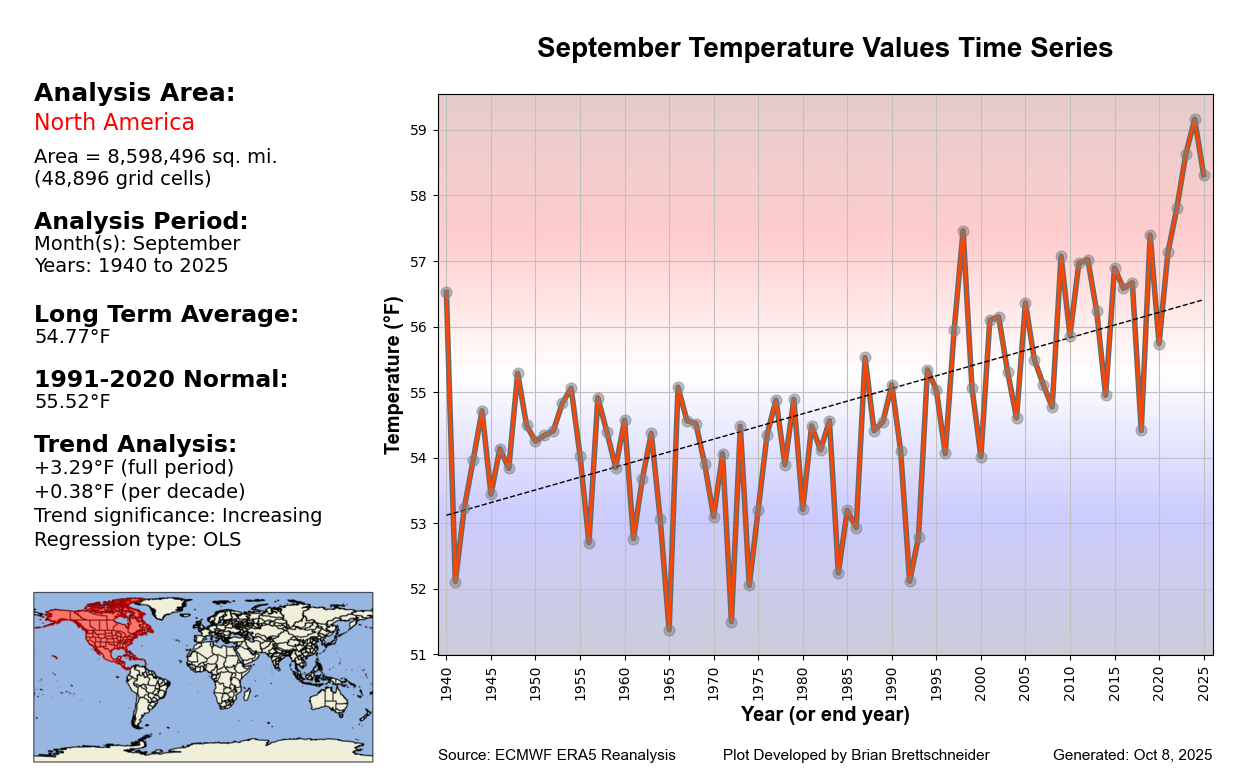 Analysis Area:
North America
Area = 8,598,496 sq. mi.
(48,896 grid cells)

Analysis Period:
Month(s): September
Years: 1940 to 2025

Long Term Average:
54.77°F

1991-2020 Normal:
55.52°F

Trend Analysis:
+3.29°F (full period)
+0.38°F (per decade)
Trend significance: Increasing
Regression type: OLS

September Temperature Values Time Series

Temperature (°F)

59
58
57
56
55
54
53
52
51

1940 1945 1950 1955 1960 1965 1970 1975 1980 1985 1990 1995 2000 2005 2010 2015 2020 2025

Year (or end year)

Source: ECMWF ERA5 Reanalysis Plot Developed by Brian Brettschneider Generated: Oct 8, 2025